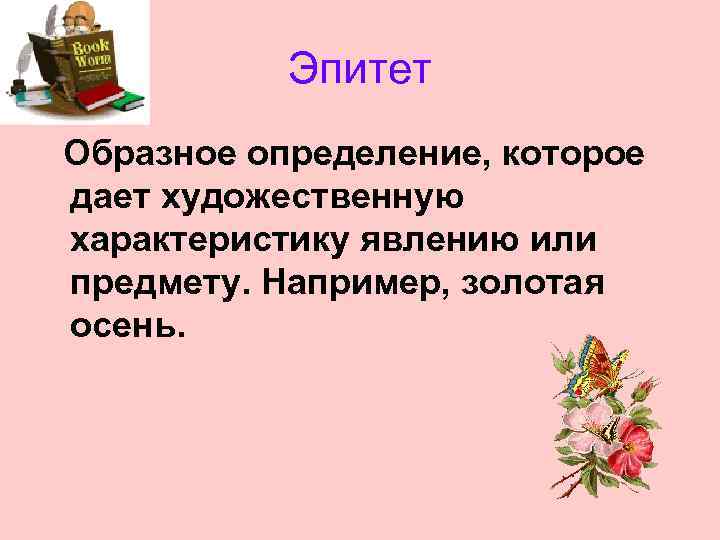 Book Worm

Эпитет

Образное определение, которое дает художественную характеристику явлению или предмету. Например, золотая осень.